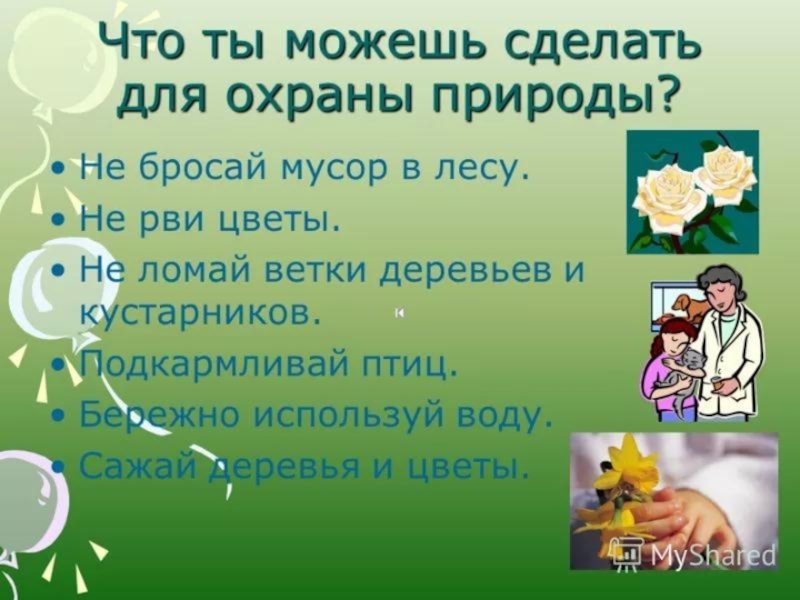 Что ты можешь сделать для охраны природы?

• Не бросай мусор в лесу.
• Не рви цветы.
• Не ломай ветки деревьев и кустарников.
• Подкармливай птиц.
• Бережно используй воду.
• Сажай деревья и цветы.

MyShared